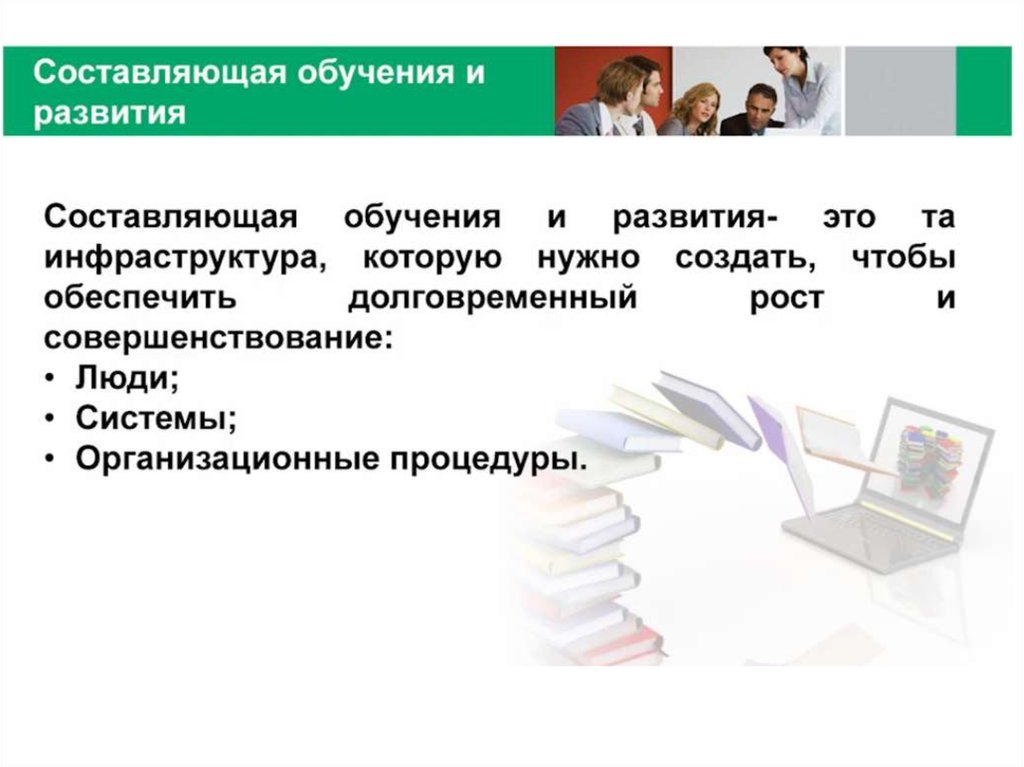 Составляющая обучения и развития

Составляющая обучения и развития- это та инфраструктура, которую нужно создать, чтобы обеспечить долговременный рост и совершенствование:
• Люди;
• Системы;
• Организационные процедуры.